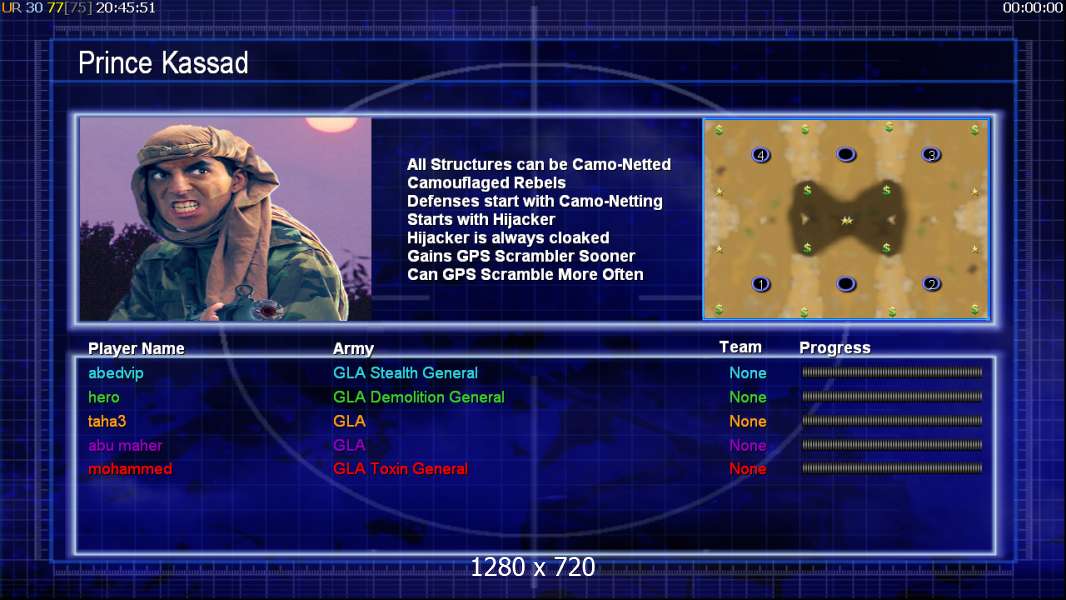 UR 30 77[75] 20:45:51

00:00:00

Prince Kassad

All Structures can be Camo-Netted
Camouflaged Rebels
Defenses start with Camo-Netting
Starts with Hijacker
Hijacker is always cloaked
Gains GPS Scrambler Sooner
Can GPS Scramble More Often

4 3 1 2

| Player Name | Army | Team | Progress |
|---|---|---|---|
| abedvip | GLA Stealth General | None | |
| hero | GLA Demolition General | None | |
| taha3 | GLA | None | |
| abu maher | GLA | None | |
| mohammed | GLA Toxin General | None | |

1280 x 720